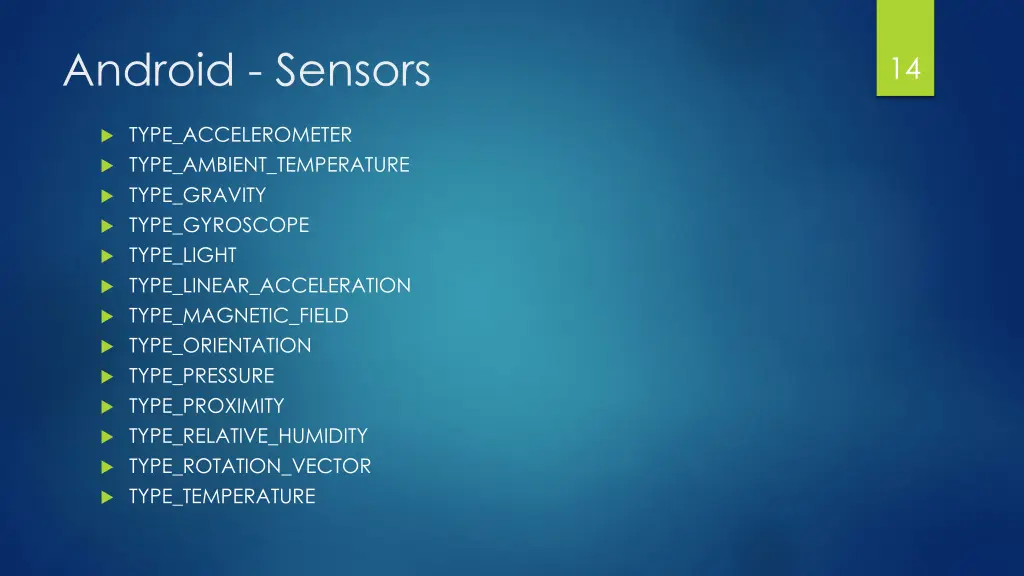 Android - Sensors

14

TYPE_ACCELEROMETER
TYPE_AMBIENT_TEMPERATURE
TYPE_GRAVITY
TYPE_GYROSCOPE
TYPE_LIGHT
TYPE_LINEAR_ACCELERATION
TYPE_MAGNETIC_FIELD
TYPE_ORIENTATION
TYPE_PRESSURE
TYPE_PROXIMITY
TYPE_RELATIVE_HUMIDITY
TYPE_ROTATION_VECTOR
TYPE_TEMPERATURE